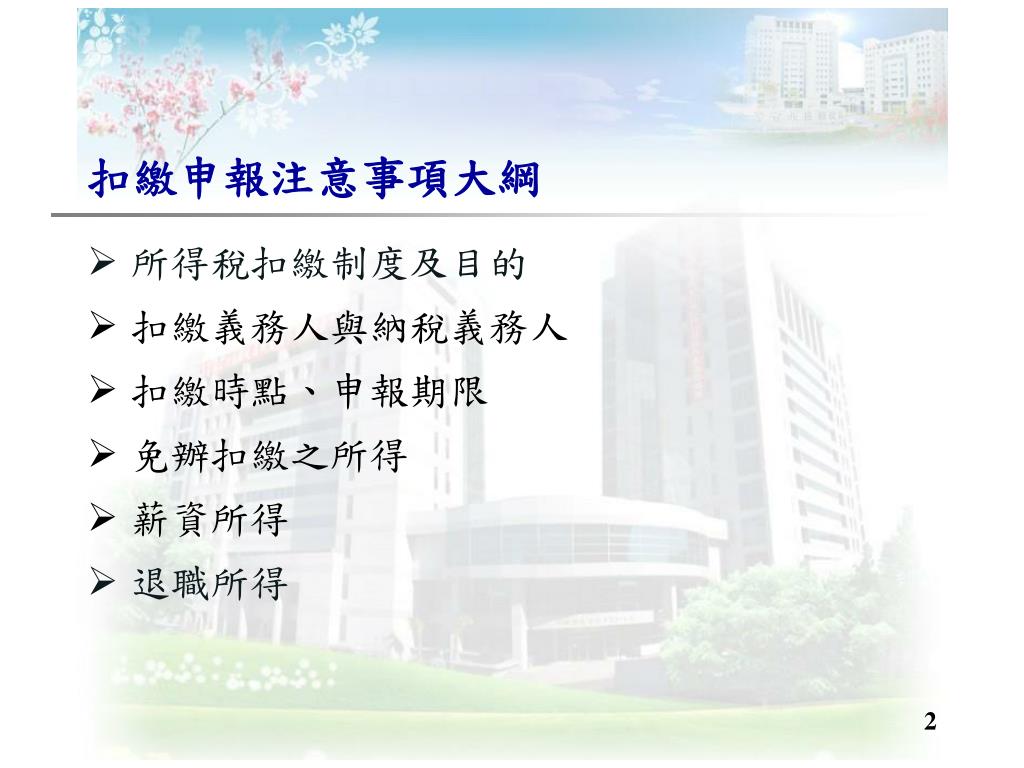 扣繳申報注意事項大綱

➢ 所得稅扣繳制度及目的
➢ 扣繳義務人與納稅義務人
➢ 扣繳時點、申報期限
➢ 免辦扣繳之所得
➢ 薪資所得
➢ 退職所得

2